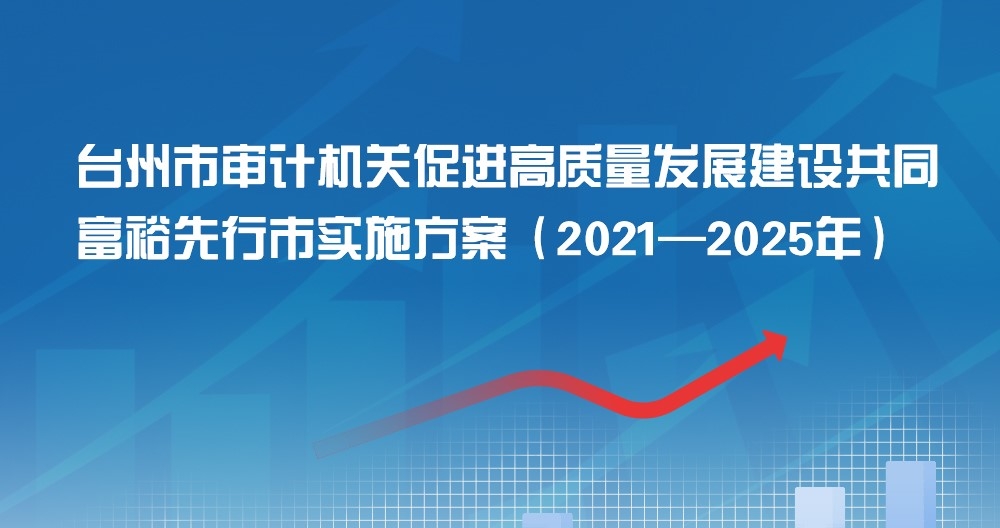 台州市审计机关促进高质量发展建设共同富裕先行市实施方案（2021—2025年）